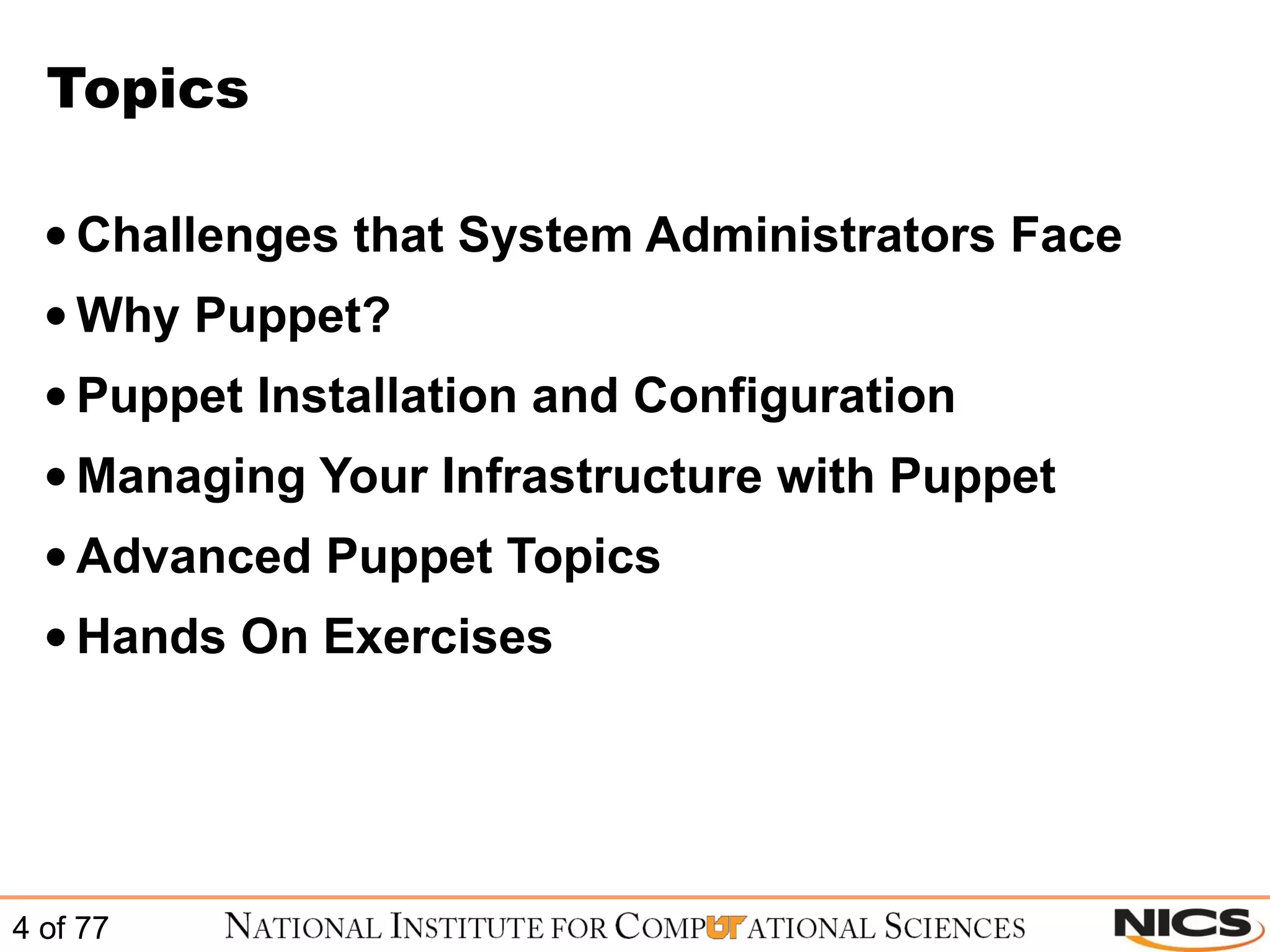 Topics

• Challenges that System Administrators Face
• Why Puppet?
• Puppet Installation and Configuration
• Managing Your Infrastructure with Puppet
• Advanced Puppet Topics
• Hands On Exercises

4 of 77 NATIONAL INSTITUTE FOR COMPUTATIONAL SCIENCES NICS